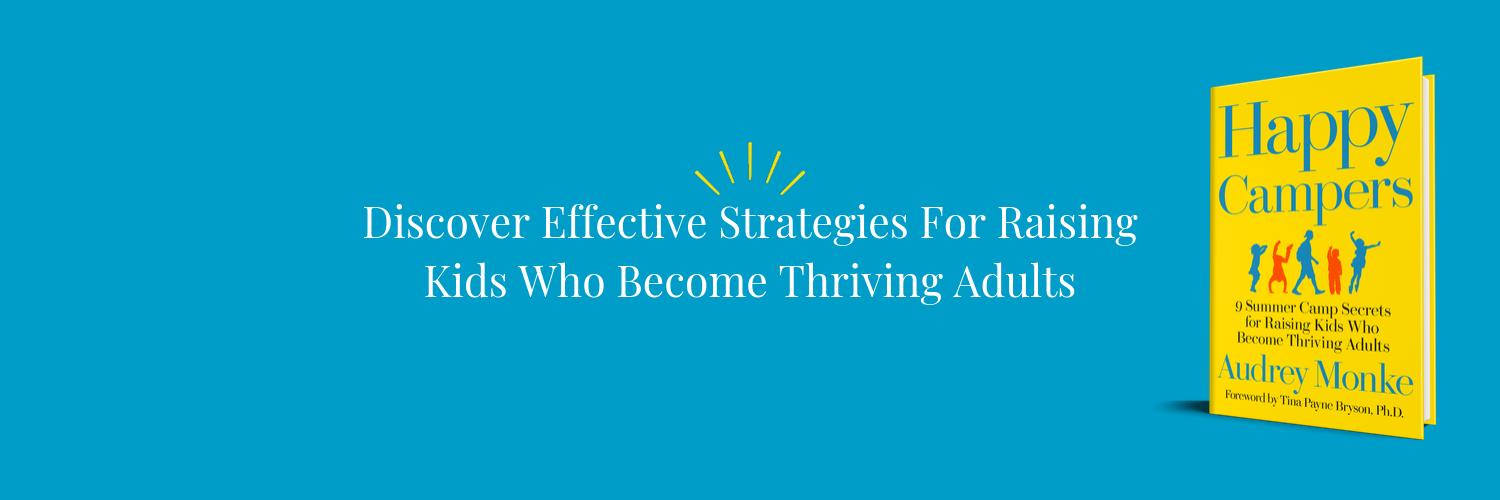 Discover Effective Strategies For Raising Kids Who Become Thriving Adults

Happy Campers

9 Summer Camp Secrets for Raising Kids Who Become Thriving Adults

Audrey Monke

Foreword by Tina Payne Bryson, Ph.D.